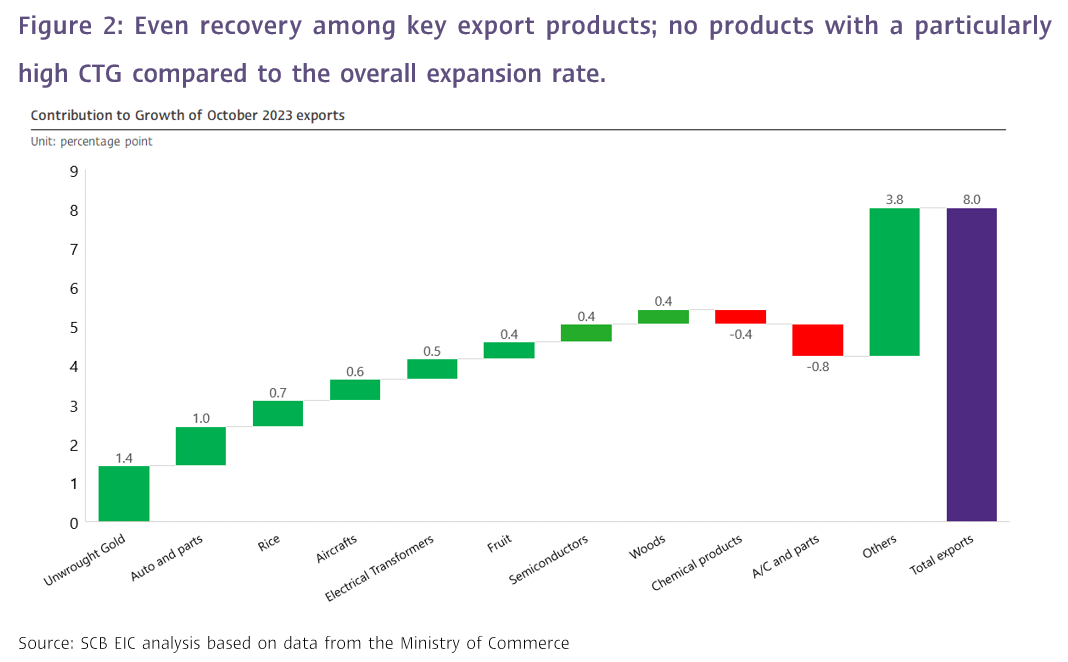 Figure 2: Even recovery among key export products; no products with a particularly high CTG compared to the overall expansion rate.

Contribution to Growth of October 2023 exports

Unit: percentage point

9
8
7
6
5
4
3
2
1
0

1.4
1.0
0.7
0.6
0.5
0.4
0.4
0.4
-0.4
-0.8
3.8
8.0

Unwrought Gold
Auto and parts
Rice
Aircrafts
Electrical Transformers
Fruit
Semiconductors
Woods
Chemical products
A/C and parts
Others
Total exports

Source: SCB EIC analysis based on data from the Ministry of Commerce